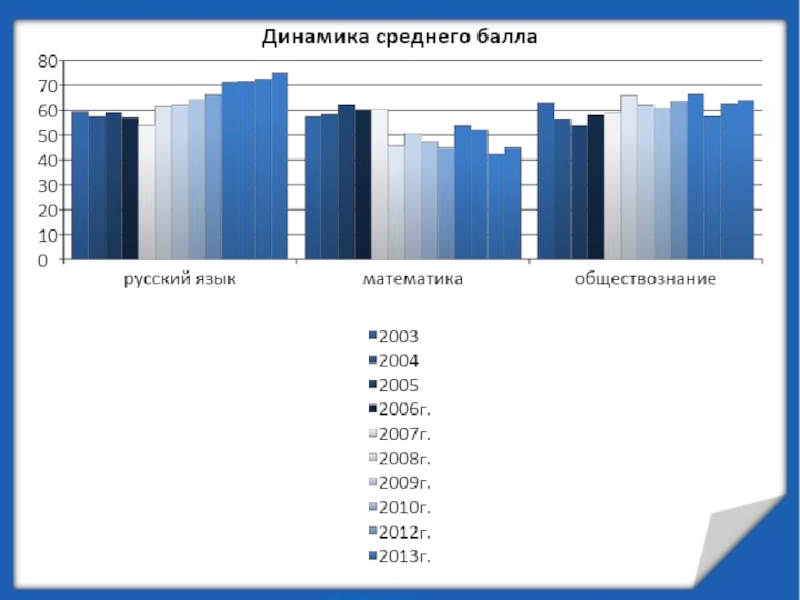 Динамика среднего балла

80
70
60
50
40
30
20
10
0

русский язык
математика
обществознание

2003
2004
2005
2006г.
2007г.
2008г.
2009г.
2010г.
2012г.
2013г.